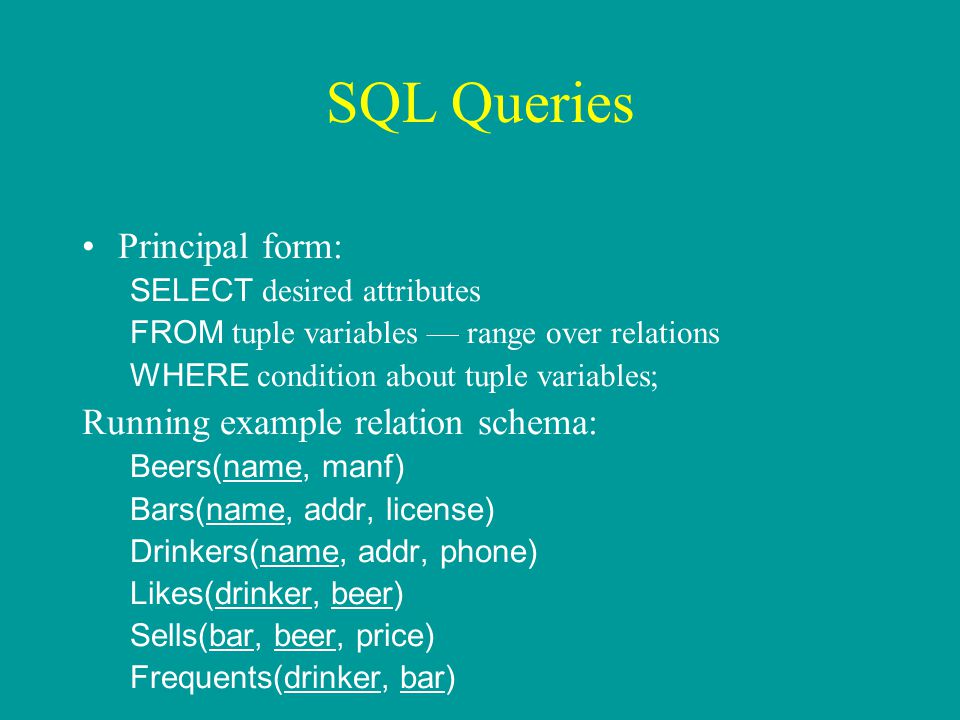 SQL Queries

• Principal form:

SELECT desired attributes
FROM tuple variables — range over relations
WHERE condition about tuple variables;

Running example relation schema:

Beers(name, manf)
Bars(name, addr, license)
Drinkers(name, addr, phone)
Likes(drinker, beer)
Sells(bar, beer, price)
Frequents(drinker, bar)